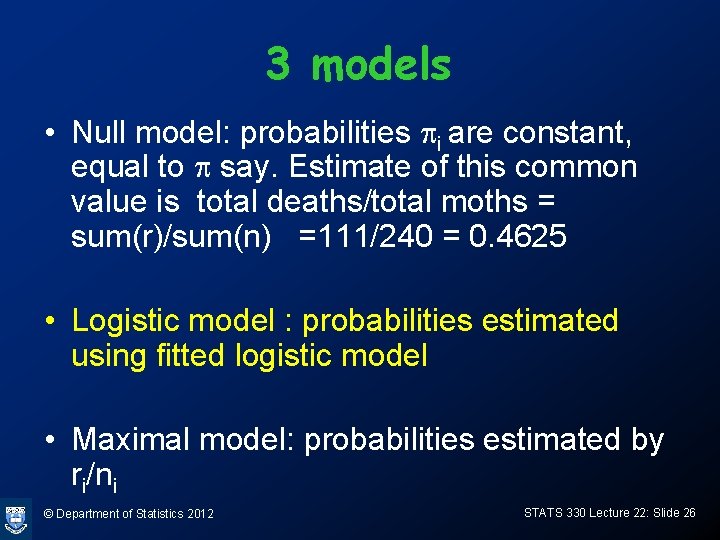 3 models

• Null model: probabilities $\pi_i$ are constant, equal to $\pi$ say. Estimate of this common value is total deaths/total moths = sum(r)/sum(n) =111/240 = 0.4625

• Logistic model : probabilities estimated using fitted logistic model

• Maximal model: probabilities estimated by $r_i/n_i$

© Department of Statistics 2012

STATS 330 Lecture 22: Slide 26